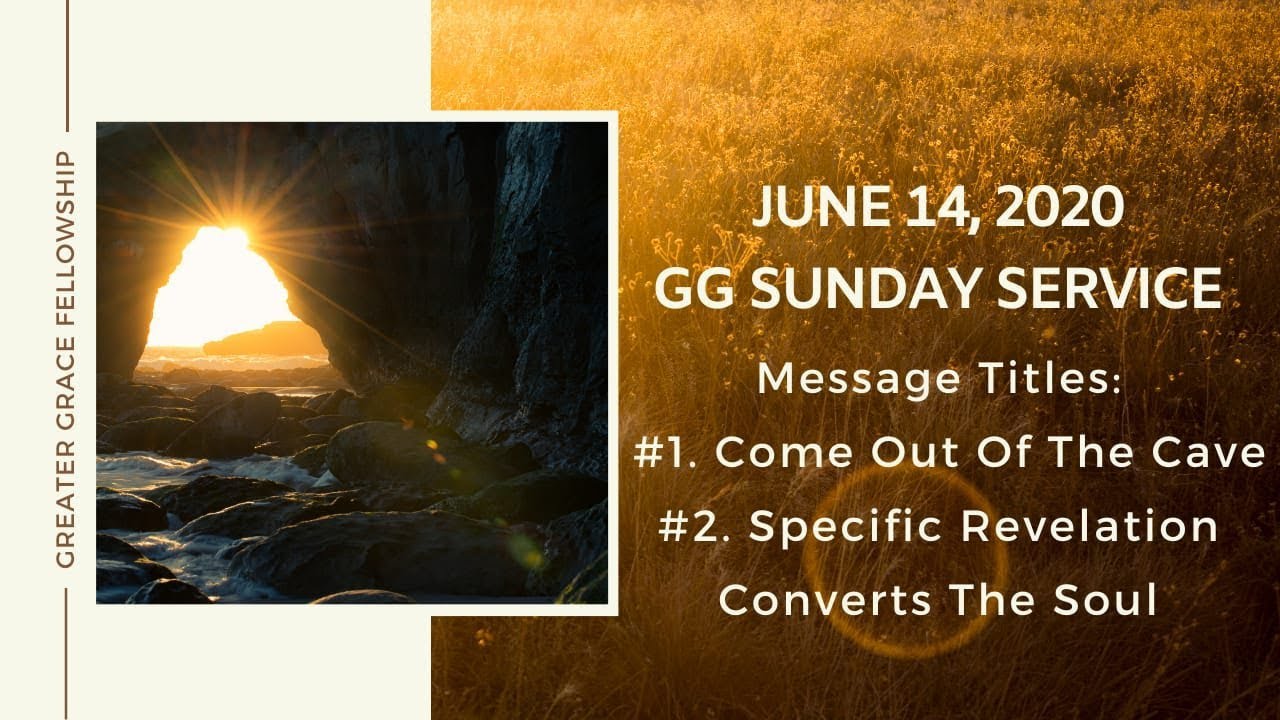 GREATER GRACE FELLOWSHIP

JUNE 14, 2020
GG SUNDAY SERVICE

Message Titles:
#1. Come Out Of The Cave
#2. Specific Revelation Converts The Soul